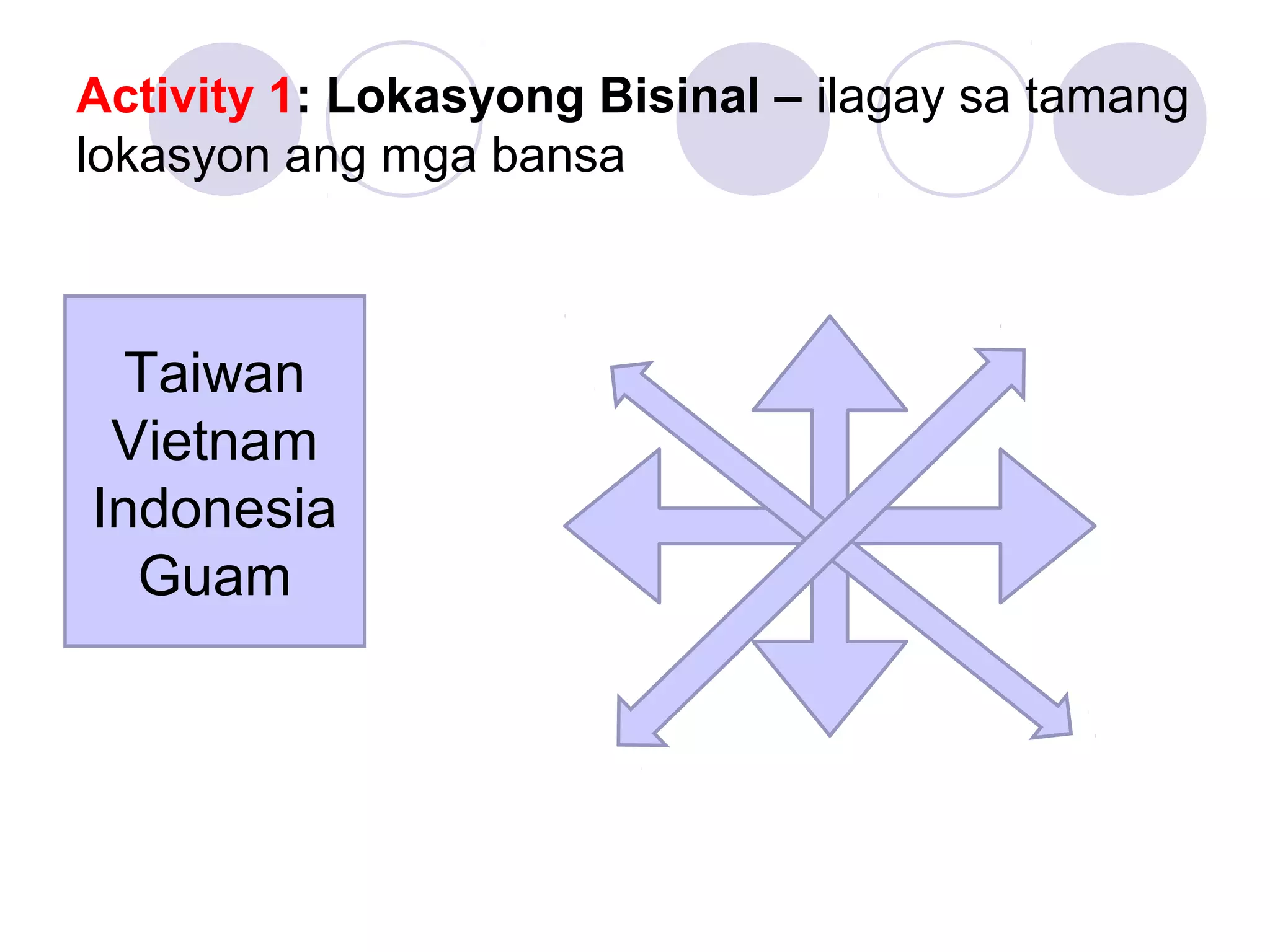 Activity 1: Lokasyong Bisinal – ilagay sa tamang lokasyon ang mga bansa

Taiwan
Vietnam
Indonesia
Guam